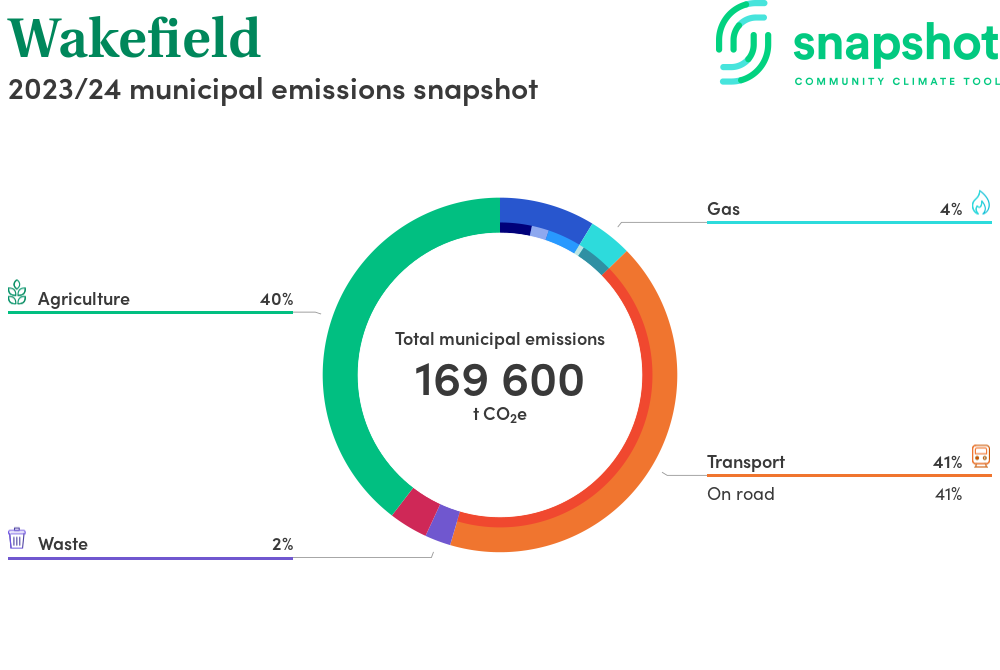 Wakefield
2023/24 municipal emissions snapshot

snapshot
COMMUNITY CLIMATE TOOL

Gas 4%

Agriculture 40%

Total municipal emissions
169 600
t $CO_2e$

Transport 41%
On road 41%

Waste 2%